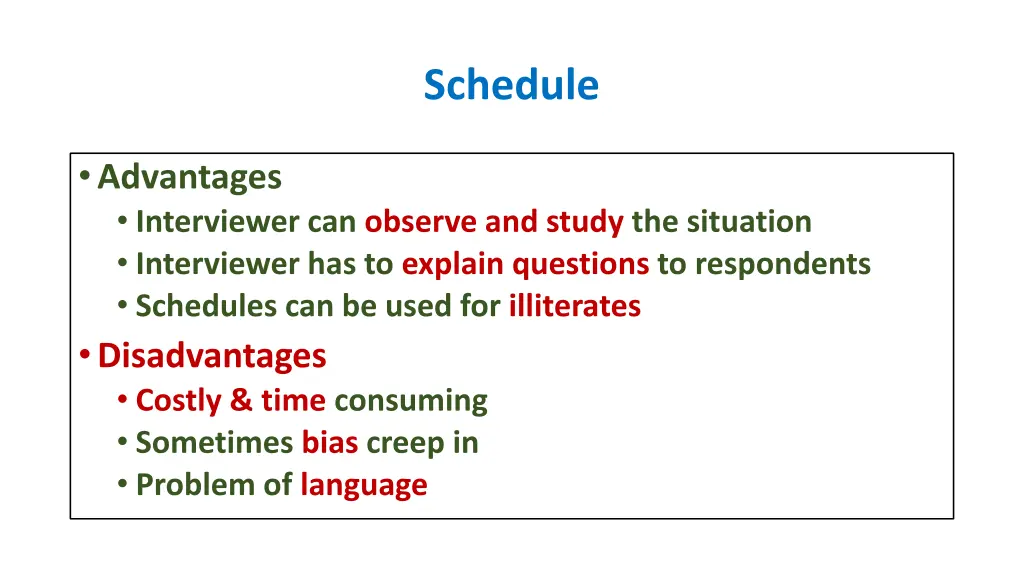 Schedule

• Advantages
 • Interviewer can observe and study the situation
 • Interviewer has to explain questions to respondents
 • Schedules can be used for illiterates
• Disadvantages
 • Costly & time consuming
 • Sometimes bias creep in
 • Problem of language